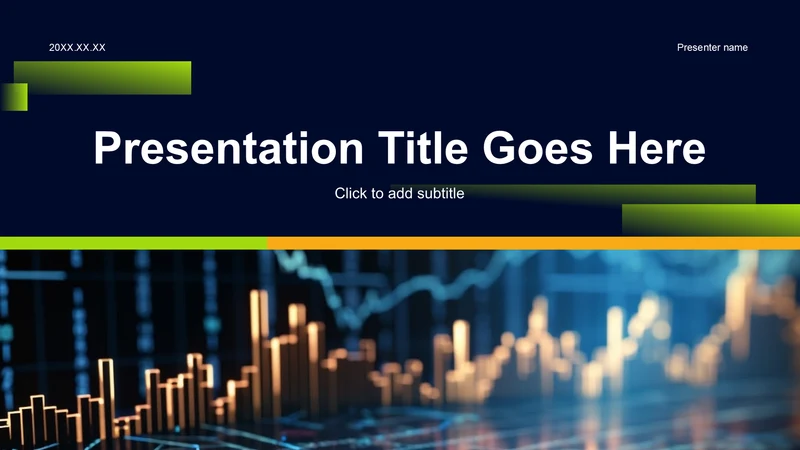 20XX.XX.XX

Presenter name

Presentation Title Goes Here

Click to add subtitle